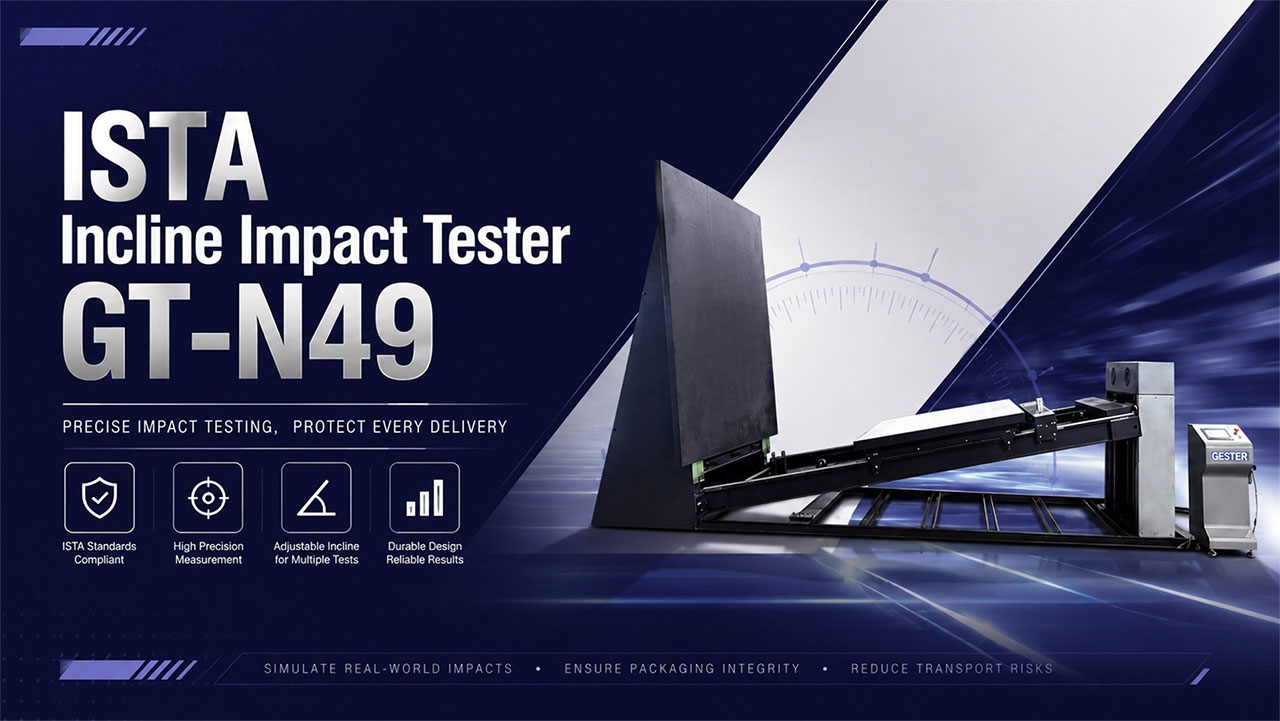 ISTA
Incline Impact Tester
GT-N49

PRECISE IMPACT TESTING, PROTECT EVERY DELIVERY

ISTA Standards Compliant

High Precision Measurement

Adjustable Incline for Multiple Tests

Durable Design Reliable Results

GESTER

SIMULATE REAL-WORLD IMPACTS • ENSURE PACKAGING INTEGRITY • REDUCE TRANSPORT RISKS